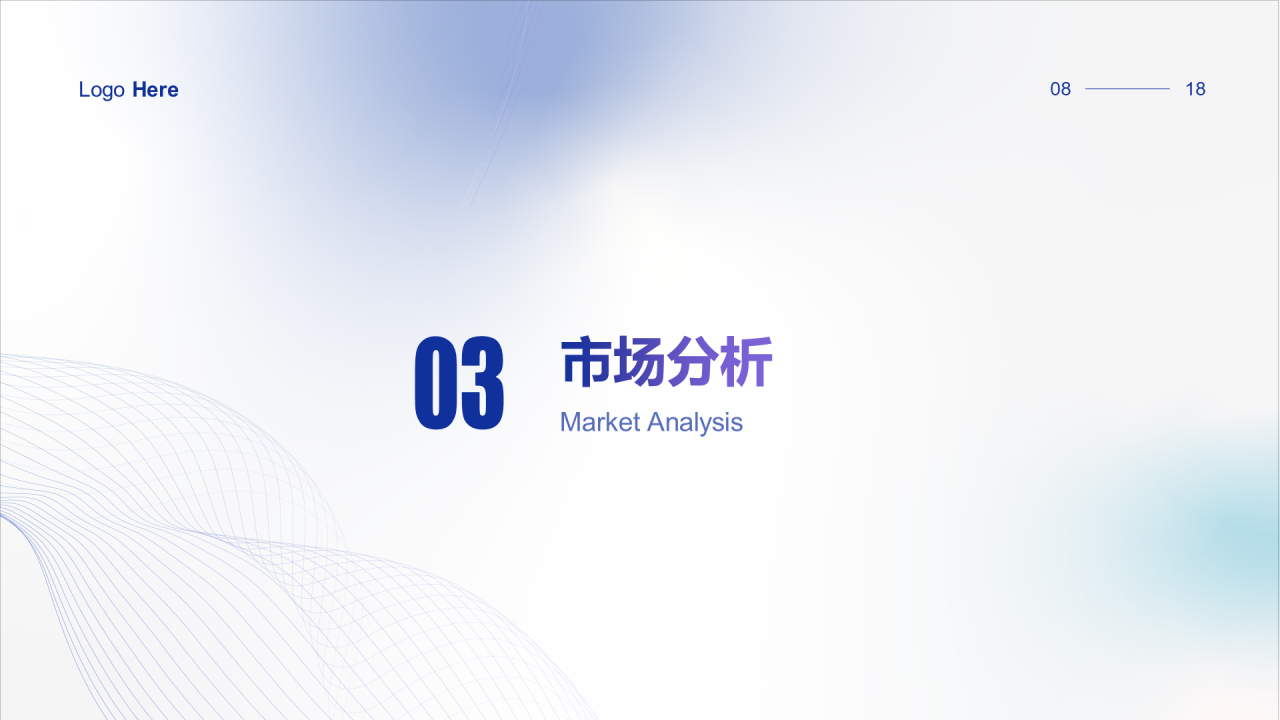 Logo Here

08 18

03

市场分析

Market Analysis